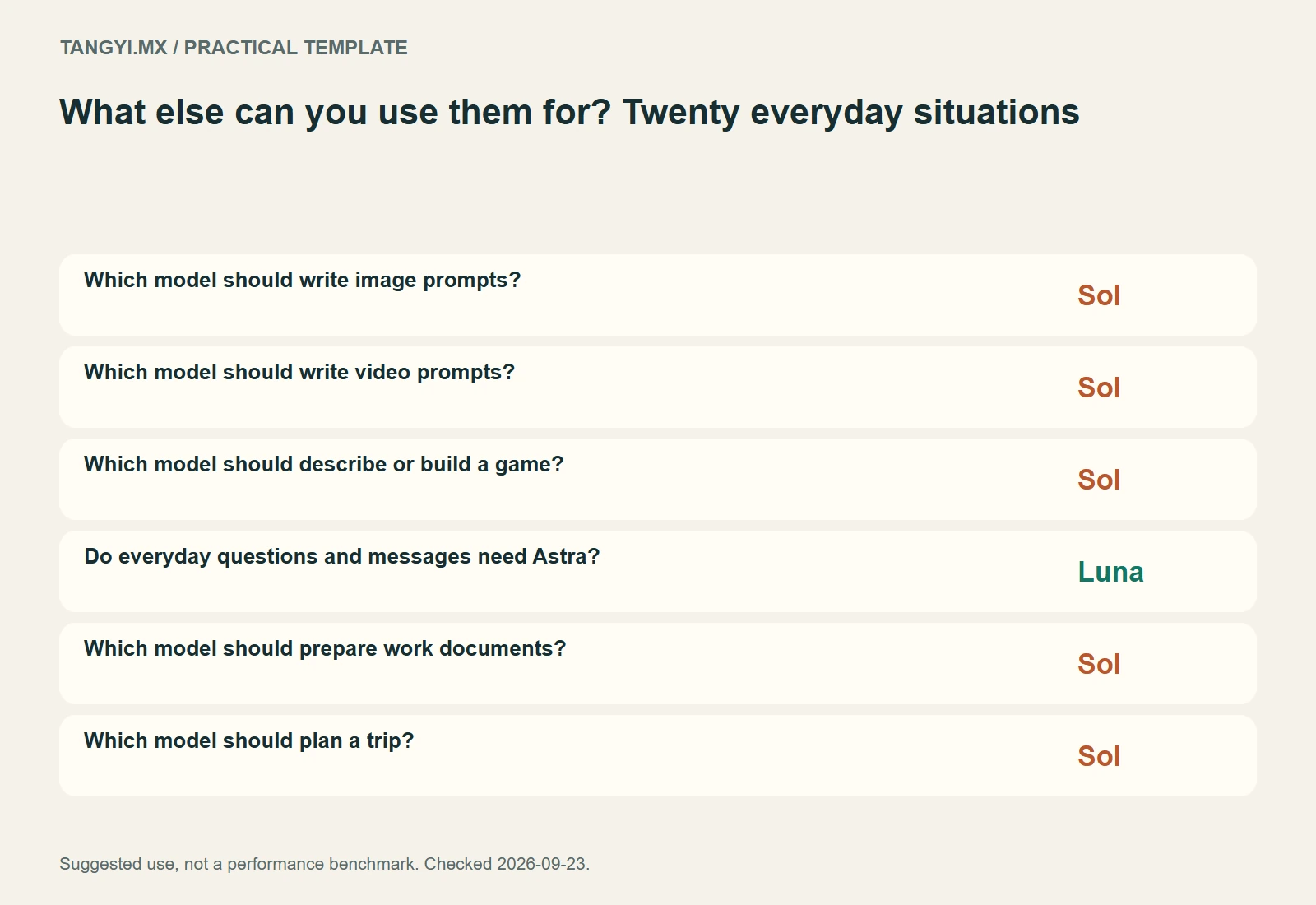 TANGYI.MX / PRACTICAL TEMPLATE

What else can you use them for? Twenty everyday situations

Which model should write image prompts?
Sol

Which model should write video prompts?
Sol

Which model should describe or build a game?
Sol

Do everyday questions and messages need Astra?
Luna

Which model should prepare work documents?
Sol

Which model should plan a trip?
Sol

Suggested use, not a performance benchmark. Checked 2026-09-23.